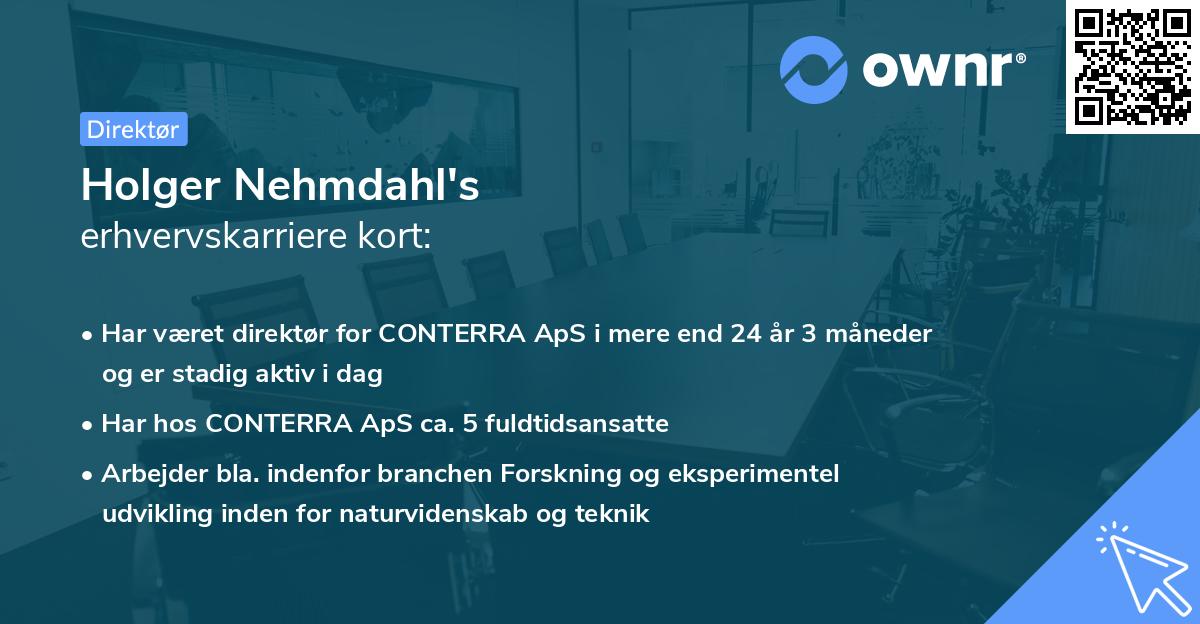 ownr®

Direktør

Holger Nehmdahl's
erhvervskarriere kort:

• Har været direktør for CONTERRA ApS i mere end 24 år 3 måneder og er stadig aktiv i dag

• Har hos CONTERRA ApS ca. 5 fuldtidsansatte

• Arbejder bla. indenfor branchen Forskning og eksperimentel udvikling inden for naturvidenskab og teknik